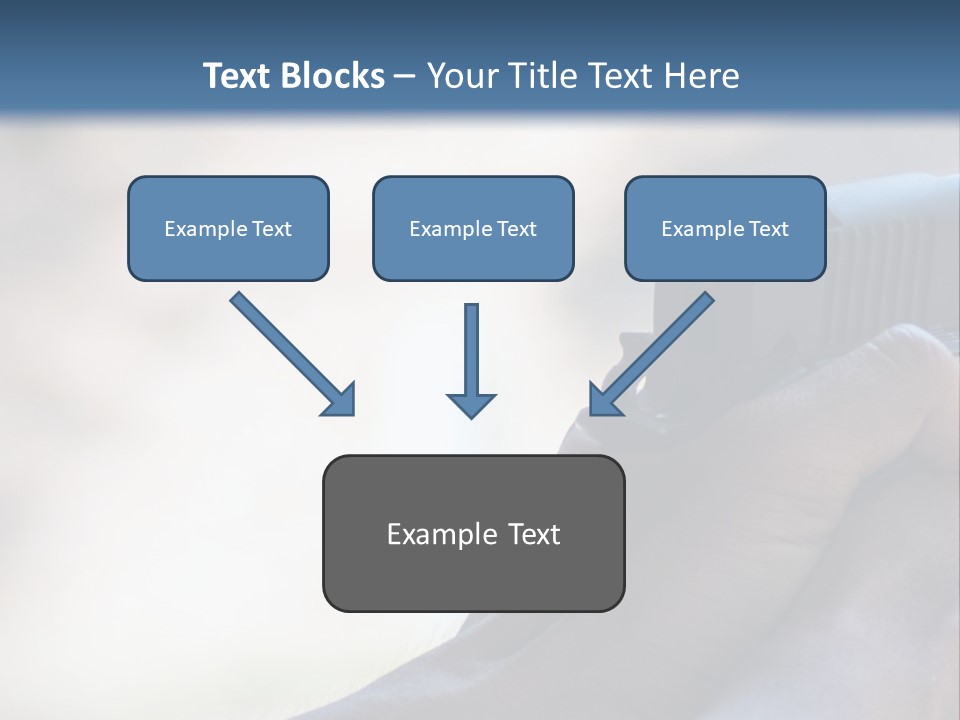 Text Blocks – Your Title Text Here

Example Text

Example Text

Example Text

Example Text